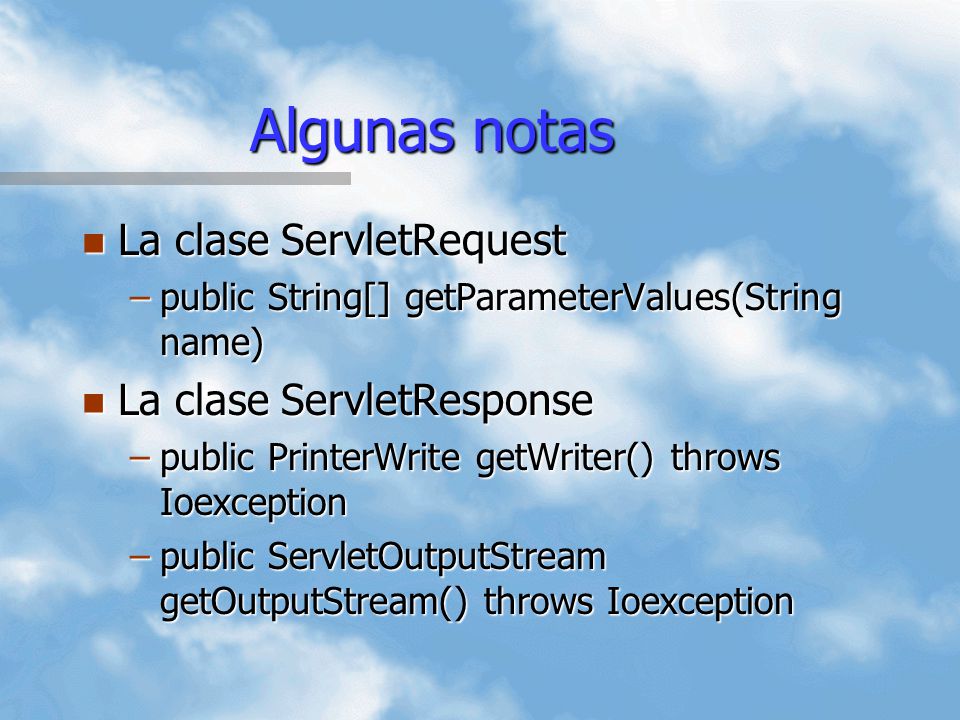 Algunas notas

La clase ServletRequest
– public String[] getParameterValues(String name)

La clase ServletResponse
– public PrinterWrite getWriter() throws Ioexception
– public ServletOutputStream getOutputStream() throws Ioexception